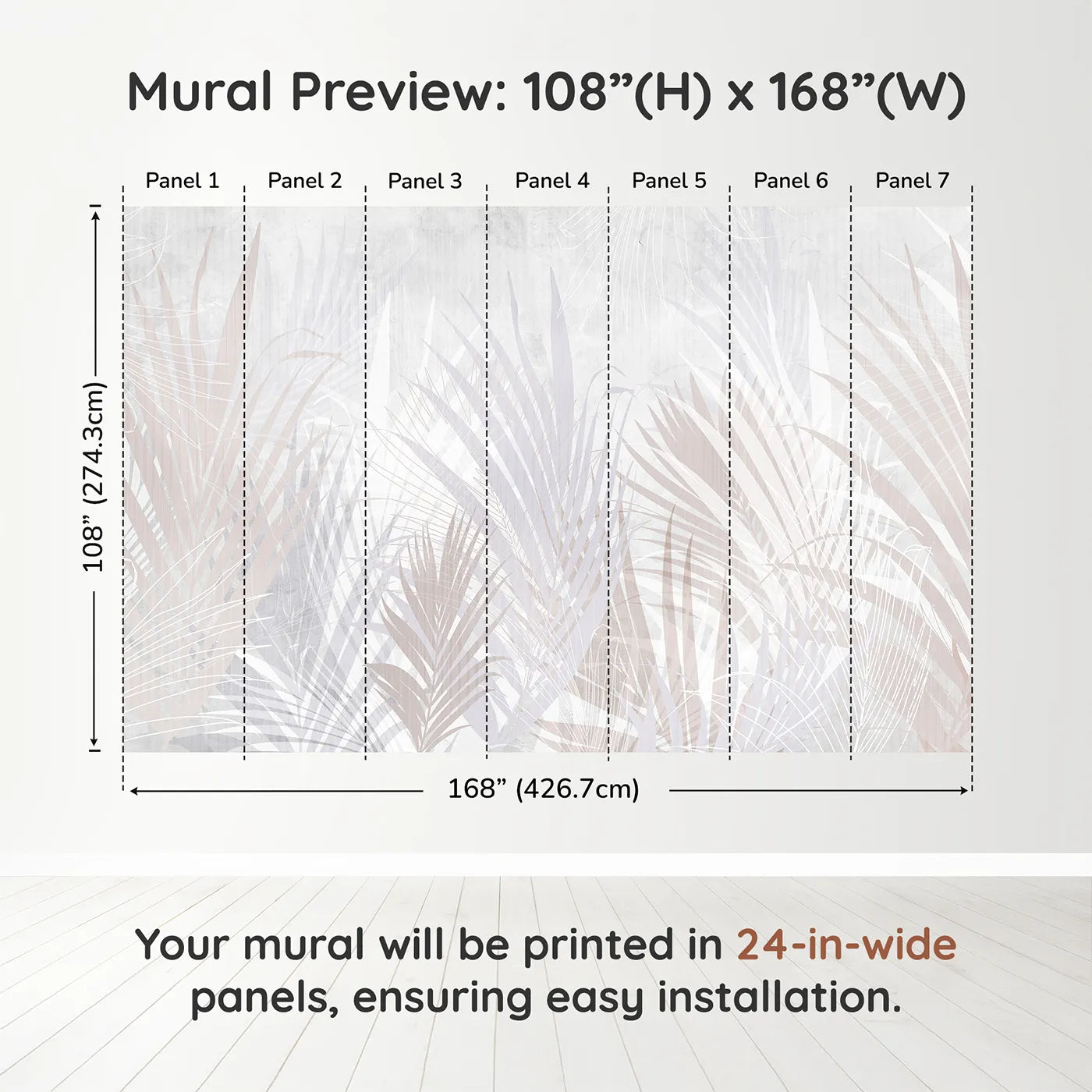 Mural Preview: 108”(H) x 168”(W)

Panel 1
Panel 2
Panel 3
Panel 4
Panel 5
Panel 6
Panel 7

108” (274.3cm)

168” (426.7cm)

Your mural will be printed in 24-in-wide panels, ensuring easy installation.